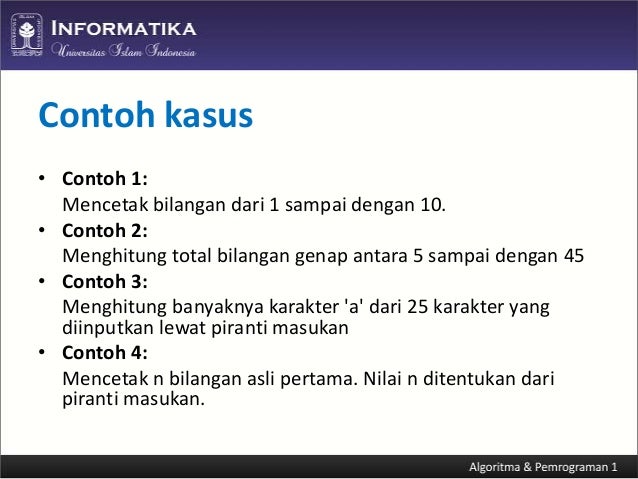 INFORMATIKA
Universitas Islam Indonesia

Contoh kasus

• Contoh 1:
Mencetak bilangan dari 1 sampai dengan 10.
• Contoh 2:
Menghitung total bilangan genap antara 5 sampai dengan 45
• Contoh 3:
Menghitung banyaknya karakter 'a' dari 25 karakter yang diinputkan lewat piranti masukan
• Contoh 4:
Mencetak n bilangan asli pertama. Nilai n ditentukan dari piranti masukan.

Algoritma & Pemrograman 1